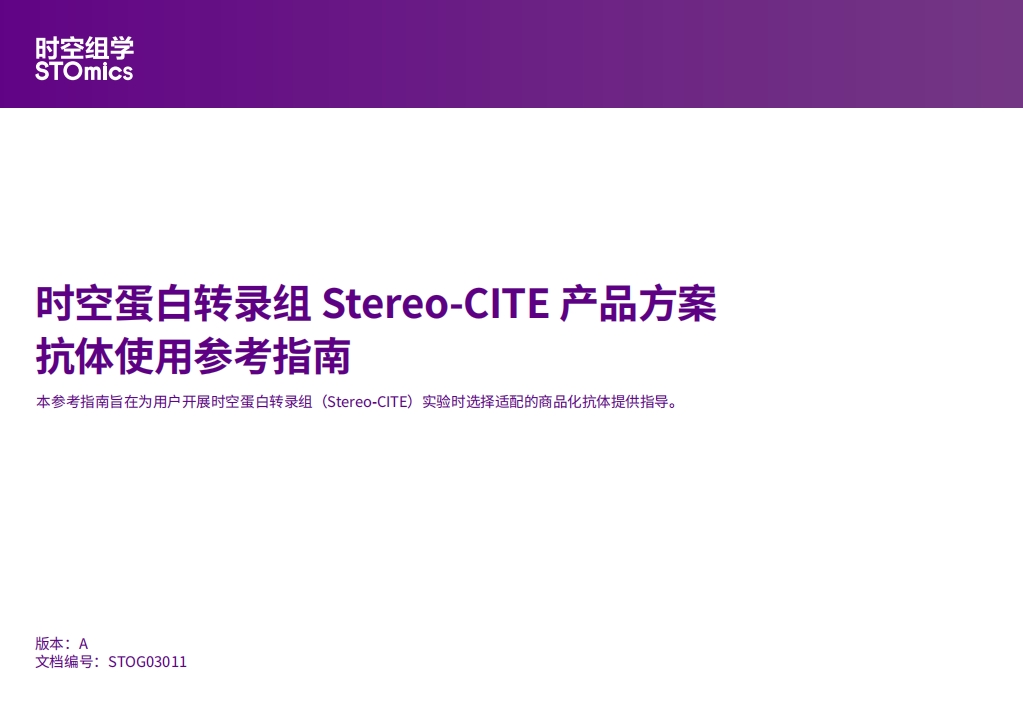 时空组学
STOmics

时空蛋白转录组 Stereo-CITE 产品方案
抗体使用参考指南

本参考指南旨在为用户开展时空蛋白转录组（Stereo-CITE）实验时选择适配的商品化抗体提供指导。

版本：A
文档编号：STOG03011